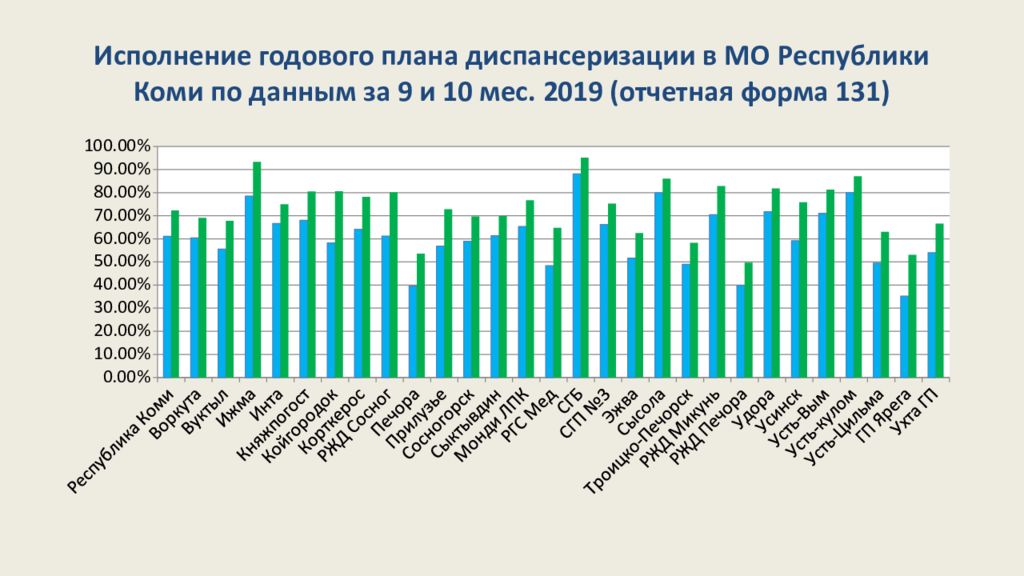 Исполнение годового плана диспансеризации в МО Республики Коми по данным за 9 и 10 мес. 2019 (отчетная форма 131)

100.00%
90.00%
80.00%
70.00%
60.00%
50.00%
40.00%
30.00%
20.00%
10.00%
0.00%

Республика Коми
Воркута
Вуктыл
Ижма
Инта
Княжпогост
Койгородок
Корткерос
РЖД Сосног
Печора
Прилузье
Сосногорск
Сыктывдин
Монди ЛПК
РГС Мед
СГБ
СГП №3
Эжва
Сысола
Троицко-Печорск
РЖД Микунь
РЖД Печора
Удора
Усинск
Усть-Вым
Усть-кулом
Усть-Цильма
ГП Ярега
Ухта ГП